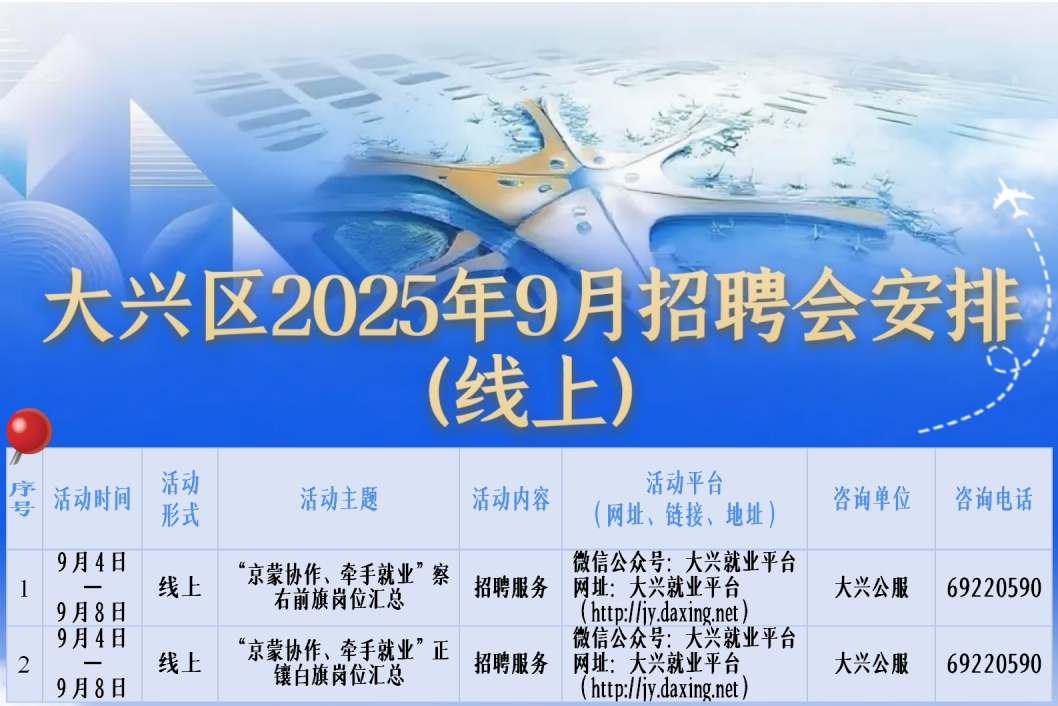 大兴区2025年9月招聘会安排
(线上)

| 序号 | 活动时间 | 活动形式 | 活动主题 | 活动内容 | 活动平台（网址、链接、地址） | 咨询单位 | 咨询电话 |
|---|---|---|---|---|---|---|---|
| 1 | 9月4日—9月8日 | 线上 | “京蒙协作、牵手就业”察右前旗岗位汇总 | 招聘服务 | 微信公众号：大兴就业平台 网址：大兴就业平台（http://jy.daxing.net） | 大兴公服 | 69220590 |
| 2 | 9月4日—9月8日 | 线上 | “京蒙协作、牵手就业”正镶白旗岗位汇总 | 招聘服务 | 微信公众号：大兴就业平台 网址：大兴就业平台（http://jy.daxing.net） | 大兴公服 | 69220590 |